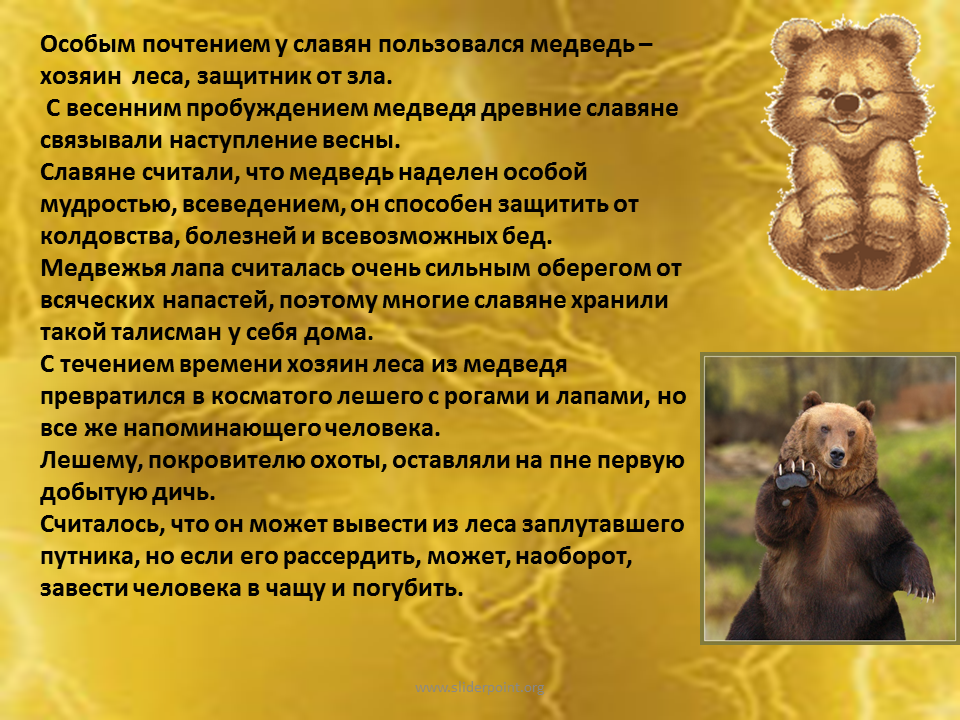 Особым почтением у славян пользовался медведь – хозяин леса, защитник от зла.

С весенним пробуждением медведя древние славяне связывали наступление весны.

Славяне считали, что медведь наделен особой мудростью, всеведением, он способен защитить от колдовства, болезней и всевозможных бед.

Медвежья лапа считалась очень сильным оберегом от всяческих напастей, поэтому многие славяне хранили такой талисман у себя дома.

С течением времени хозяин леса из медведя превратился в косматого лешего с рогами и лапами, но все же напоминающего человека.

Лешему, покровителю охоты, оставляли на пне первую добытую дичь.

Считалось, что он может вывести из леса заплутавшего путника, но если его рассердить, может, наоборот, завести человека в чащу и погубить.

www.sliderpoint.org